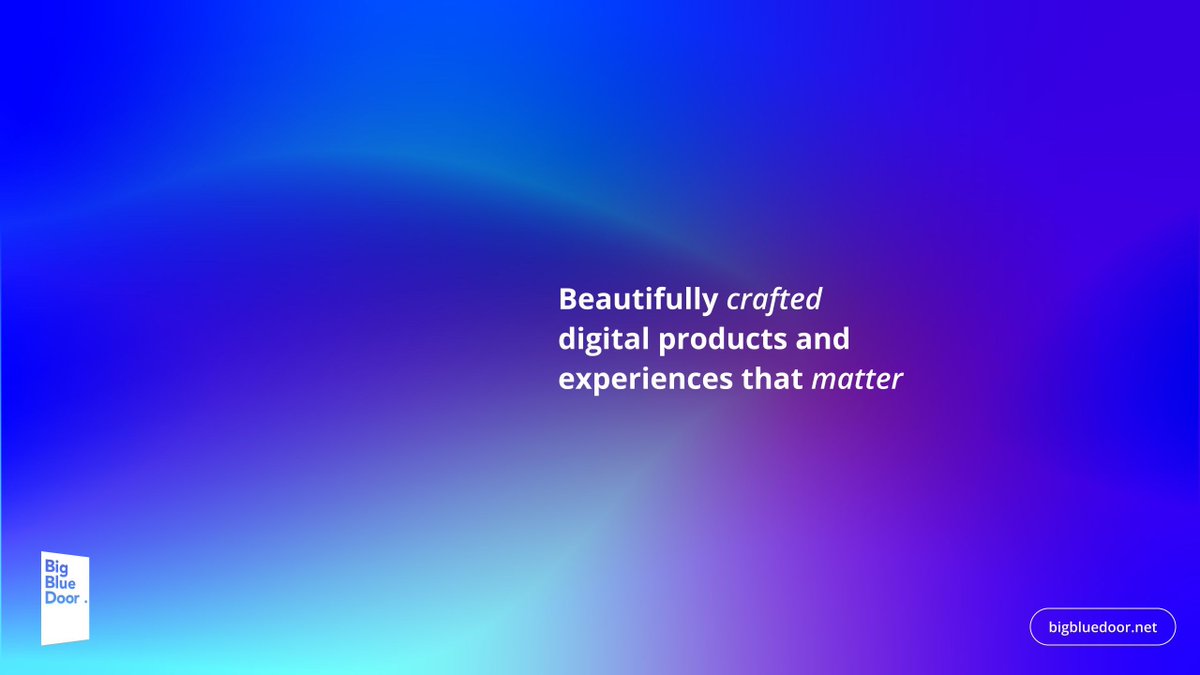 Beautifully crafted digital products and experiences that matter

Big Blue Door .

bigbluedoor.net